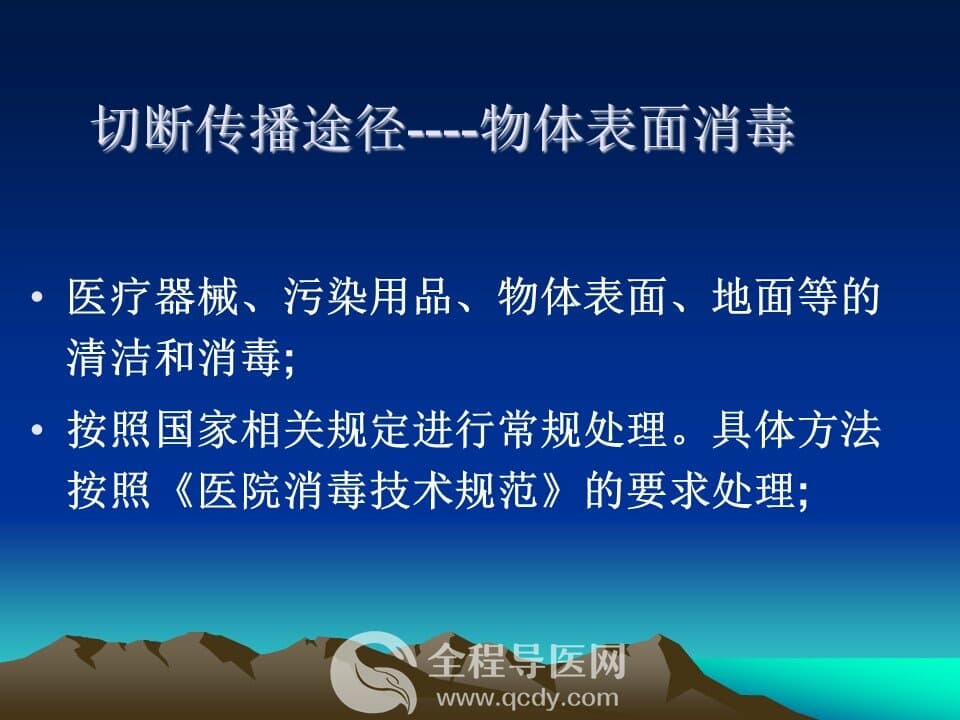 切断传播途径----物体表面消毒

• 医疗器械、污染用品、物体表面、地面等的清洁和消毒;

• 按照国家相关规定进行常规处理。具体方法按照《医院消毒技术规范》的要求处理;

全程导医网
www.qcdy.com